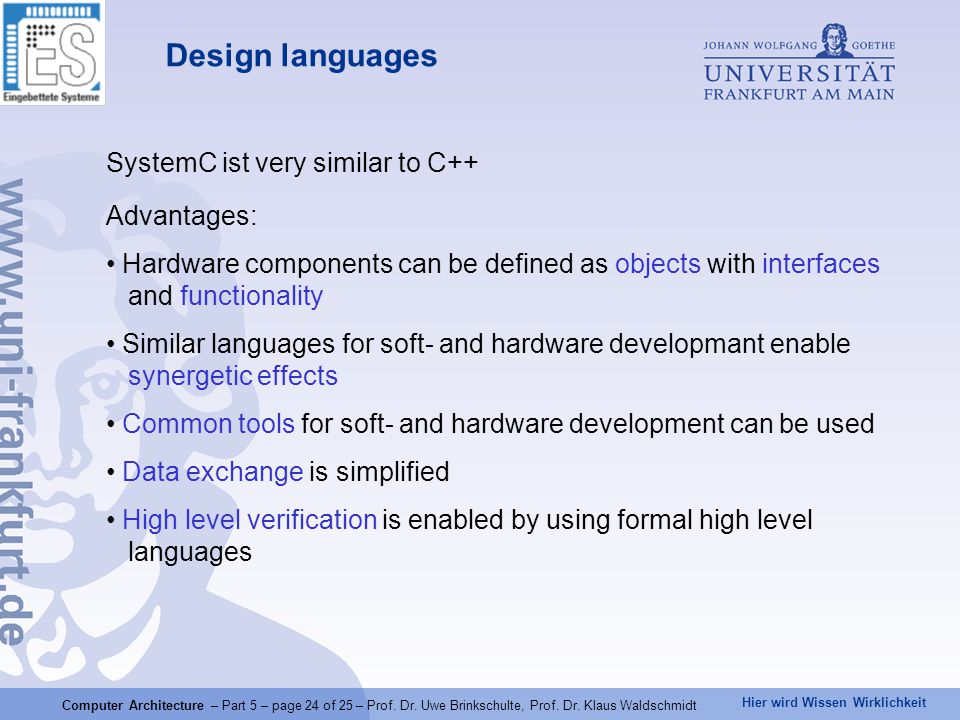 ES
Eingebettete Systeme

Design languages

JOHANN WOLFGANG GOETHE
UNIVERSITÄT
FRANKFURT AM MAIN

www.uni-frankfurt.de

SystemC ist very similar to C++

Advantages:

• Hardware components can be defined as objects with interfaces and functionality

• Similar languages for soft- and hardware developmant enable synergetic effects

• Common tools for soft- and hardware development can be used

• Data exchange is simplified

• High level verification is enabled by using formal high level languages

Computer Architecture – Part 5 – page 24 of 25 – Prof. Dr. Uwe Brinkschulte, Prof. Dr. Klaus Waldschmidt

Hier wird Wissen Wirklichkeit